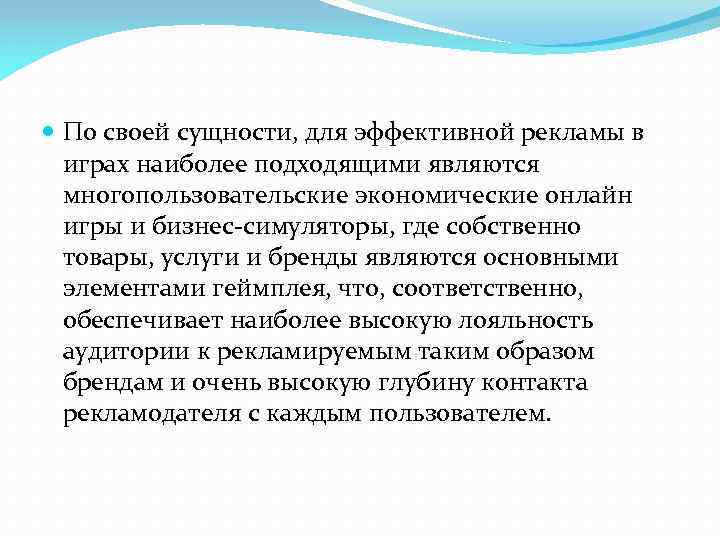 По своей сущности, для эффективной рекламы в играх наиболее подходящими являются многопользовательские экономические онлайн игры и бизнес-симуляторы, где собственно товары, услуги и бренды являются основными элементами геймплея, что, соответственно, обеспечивает наиболее высокую лояльность аудитории к рекламируемым таким образом брендам и очень высокую глубину контакта рекламодателя с каждым пользователем.